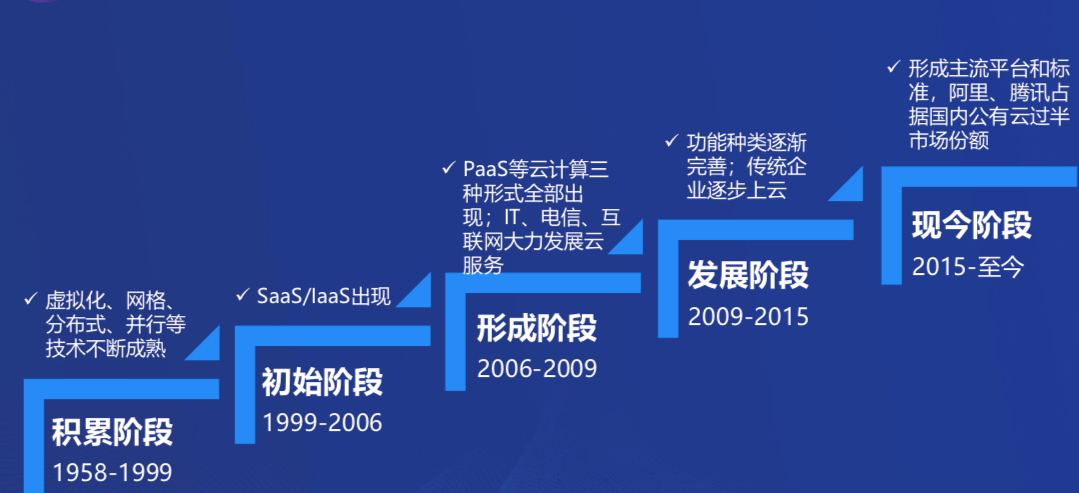 ✓ 虚拟化、网格、分布式、并行等技术不断成熟

积累阶段
1958-1999

✓ SaaS/IaaS出现

初始阶段
1999-2006

✓ PaaS等云计算三种形式全部出现；IT、电信、互联网大力发展云服务

形成阶段
2006-2009

✓ 功能种类逐渐完善；传统企业逐步上云

发展阶段
2009-2015

✓ 形成主流平台和标准，阿里、腾讯占据国内公有云过半市场份额

现今阶段
2015-至今